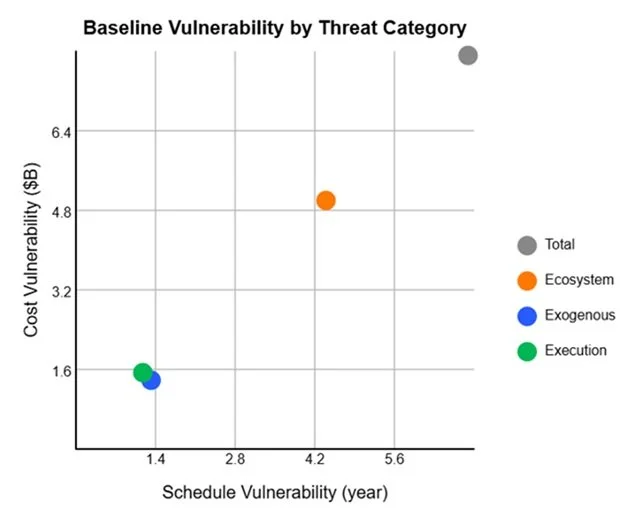 Baseline Vulnerability by Threat Category

Cost Vulnerability ($B)

6.4
4.8
3.2
1.6

1.4
2.8
4.2
5.6

Schedule Vulnerability (year)

Total
Ecosystem
Exogenous
Execution